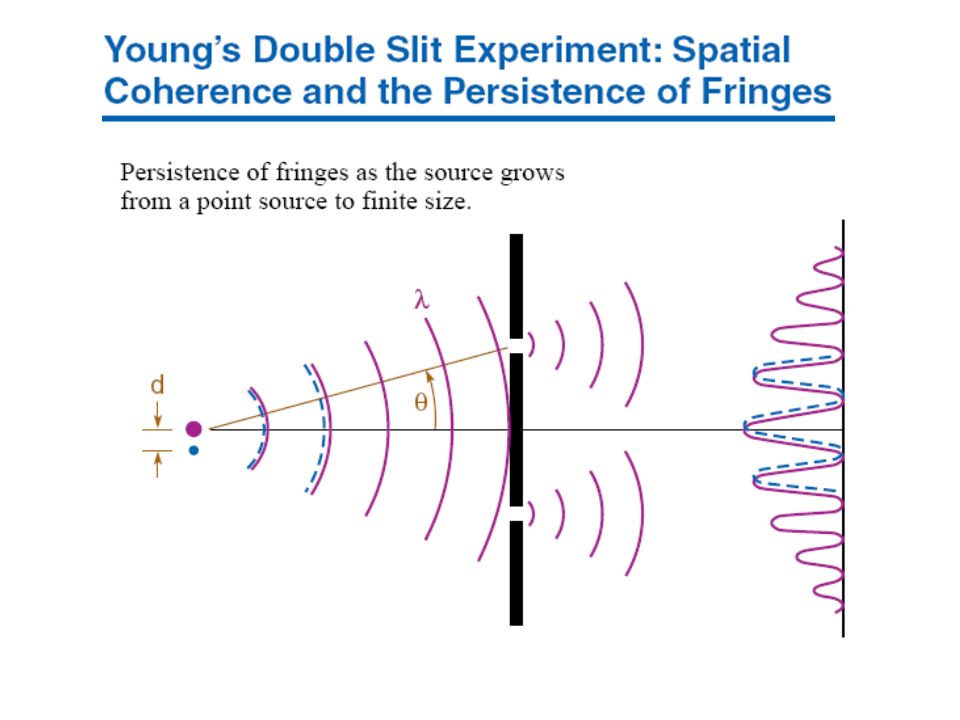 Young's Double Slit Experiment: Spatial Coherence and the Persistence of Fringes

Persistence of fringes as the source grows from a point source to finite size.

$\lambda$

d

$\theta$